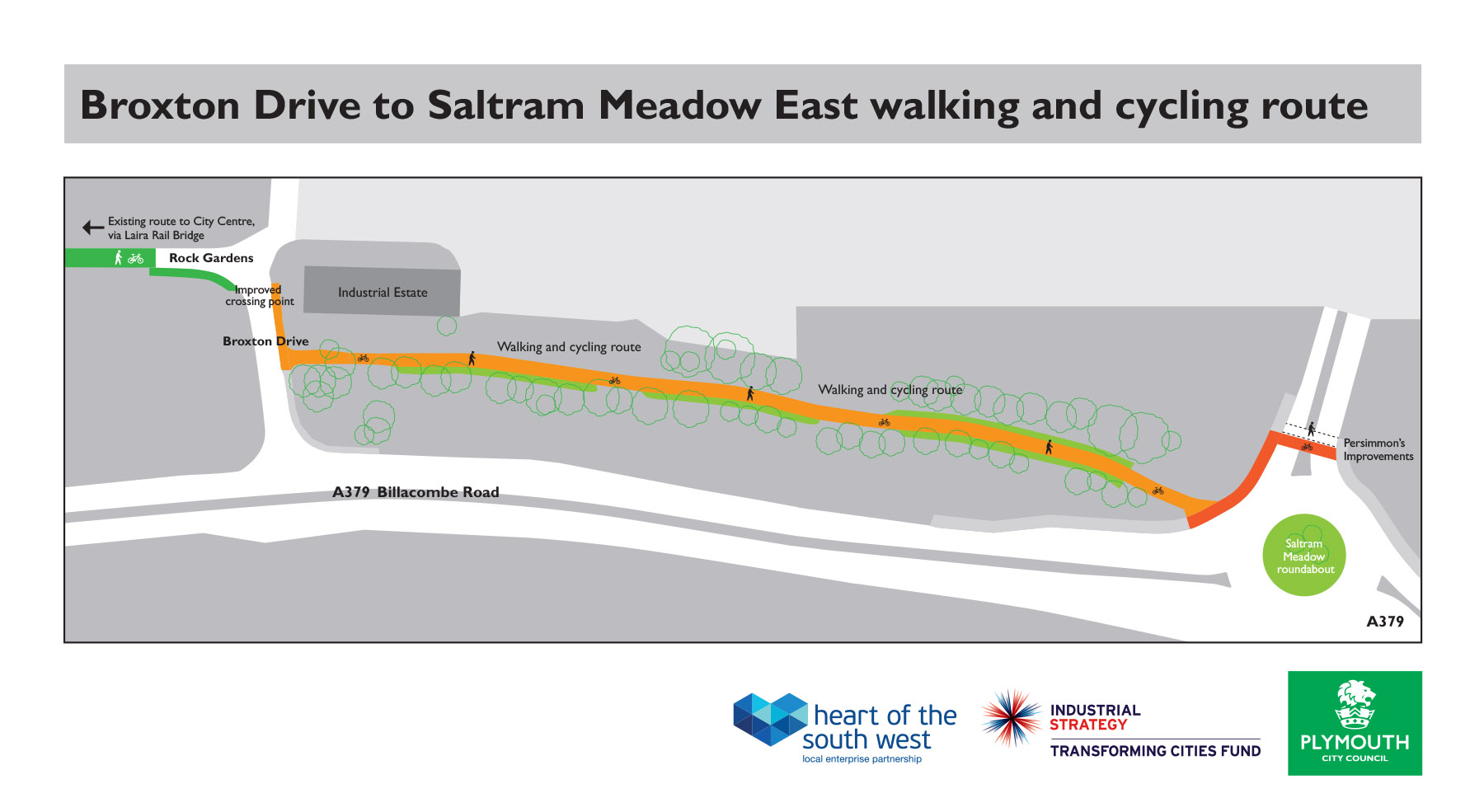 Broxton Drive to Saltram Meadow East walking and cycling route

Existing route to City Centre, via Laira Rail Bridge

Rock Gardens

Improved crossing point

Industrial Estate

Broxton Drive

Walking and cycling route

Walking and cycling route

Persimmon's Improvements

A379 Billacombe Road

Saltram Meadow roundabout

A379

heart of the south west
local enterprise partnership

INDUSTRIAL STRATEGY
TRANSFORMING CITIES FUND

PLYMOUTH
CITY COUNCIL